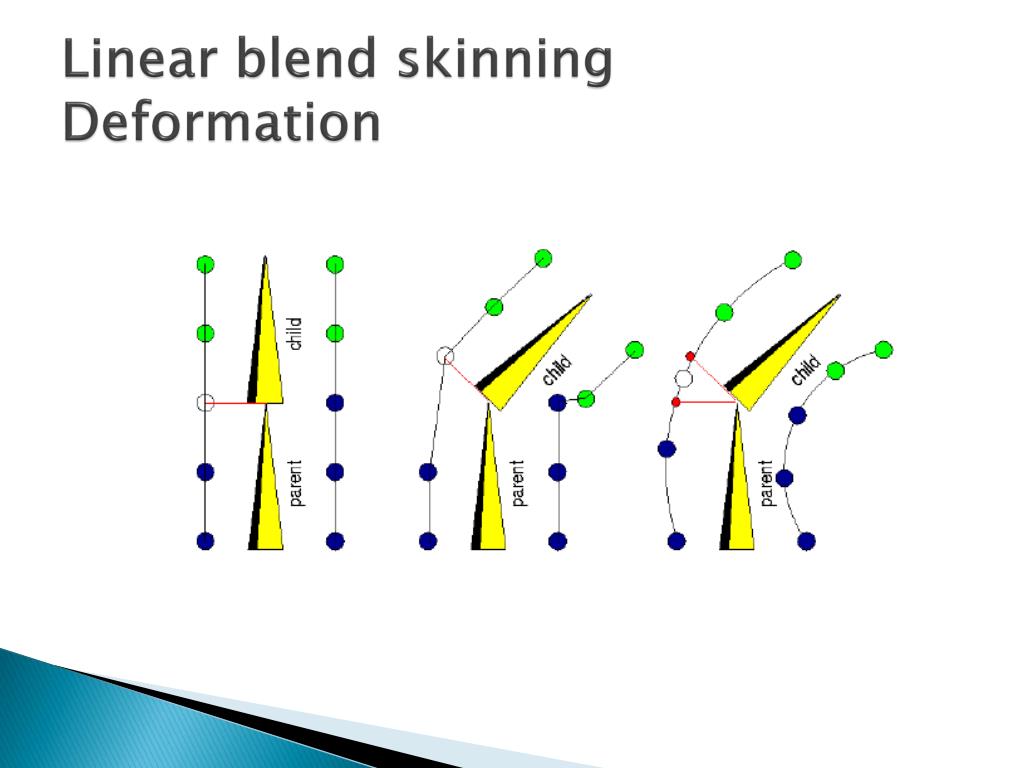 Linear blend skinning
Deformation

child
parent

child
parent

child
parent